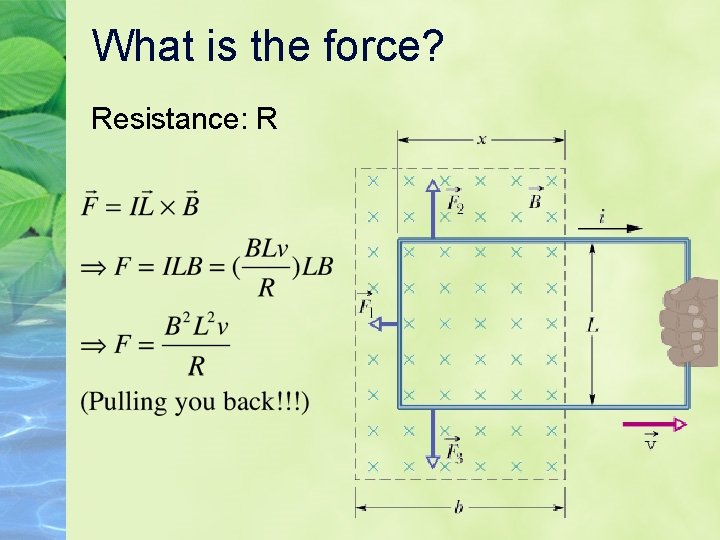 What is the force?

Resistance: R

$\vec{F} = I\vec{L} \times \vec{B}$

$\Rightarrow F = ILB = (\frac{BLv}{R})LB$

$\Rightarrow F = \frac{B^2L^2v}{R}$

(Pulling you back!!!)

$x$

$\vec{F_2}$

$\vec{B}$

$i$

$\vec{F_1}$

$L$

$\vec{F_3}$

$\vec{v}$

$b$